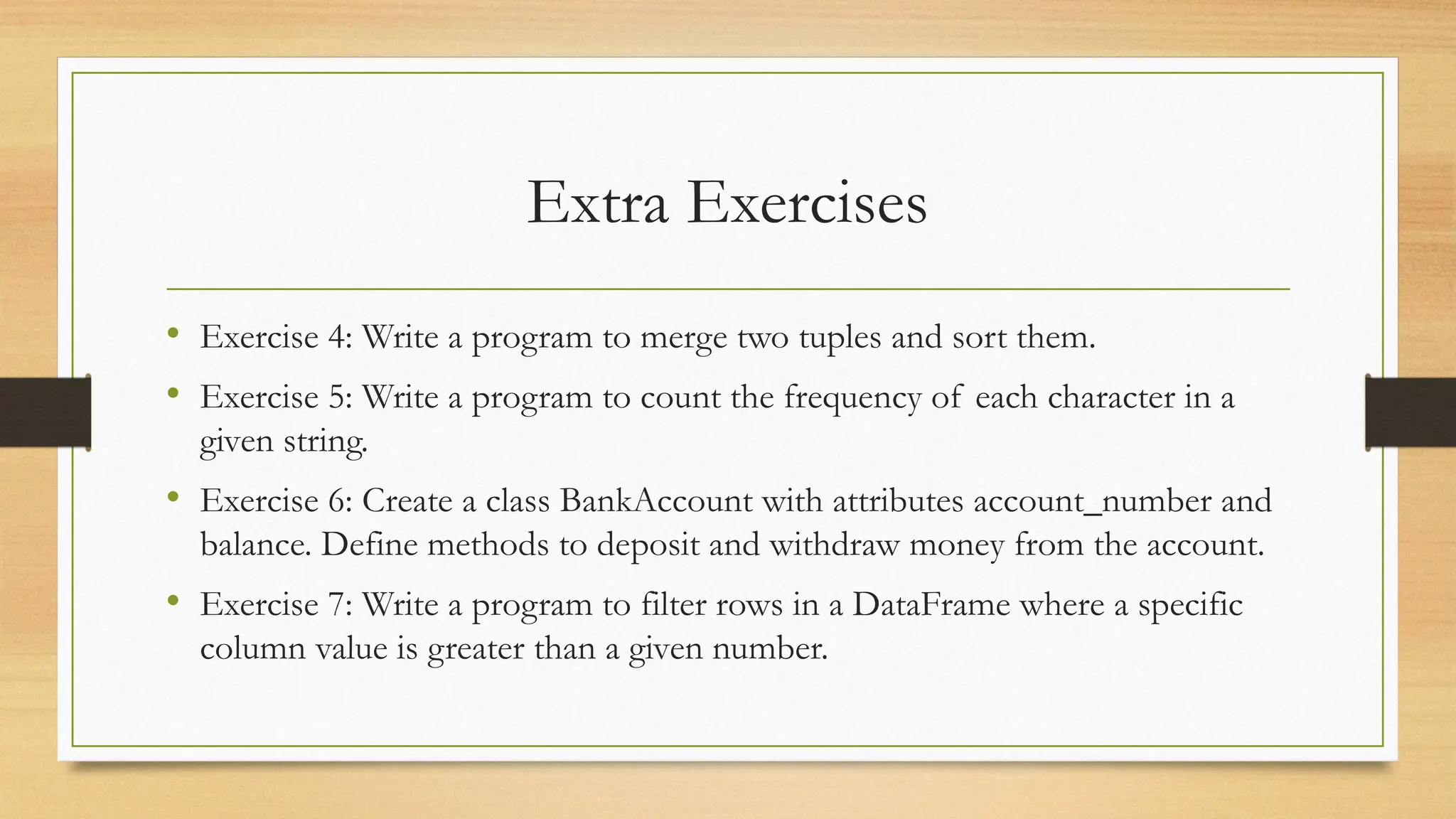 Extra Exercises

• Exercise 4: Write a program to merge two tuples and sort them.

• Exercise 5: Write a program to count the frequency of each character in a given string.

• Exercise 6: Create a class BankAccount with attributes account_number and balance. Define methods to deposit and withdraw money from the account.

• Exercise 7: Write a program to filter rows in a DataFrame where a specific column value is greater than a given number.